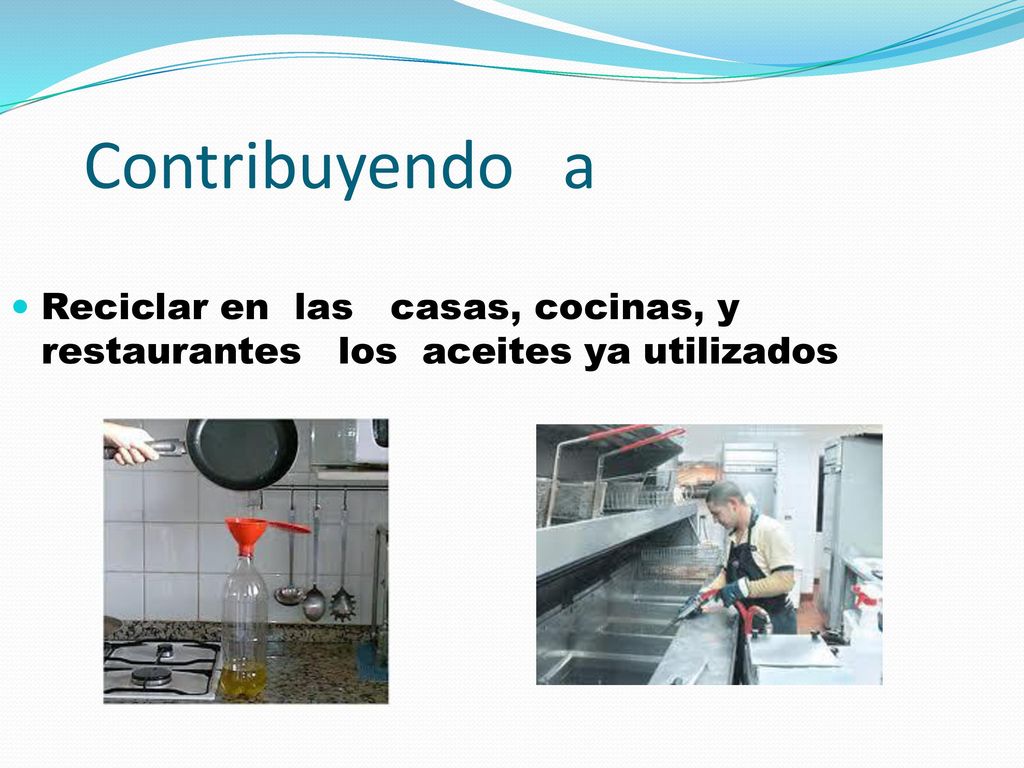 Contribuyendo a

Reciclar en las casas, cocinas, y restaurantes los aceites ya utilizados